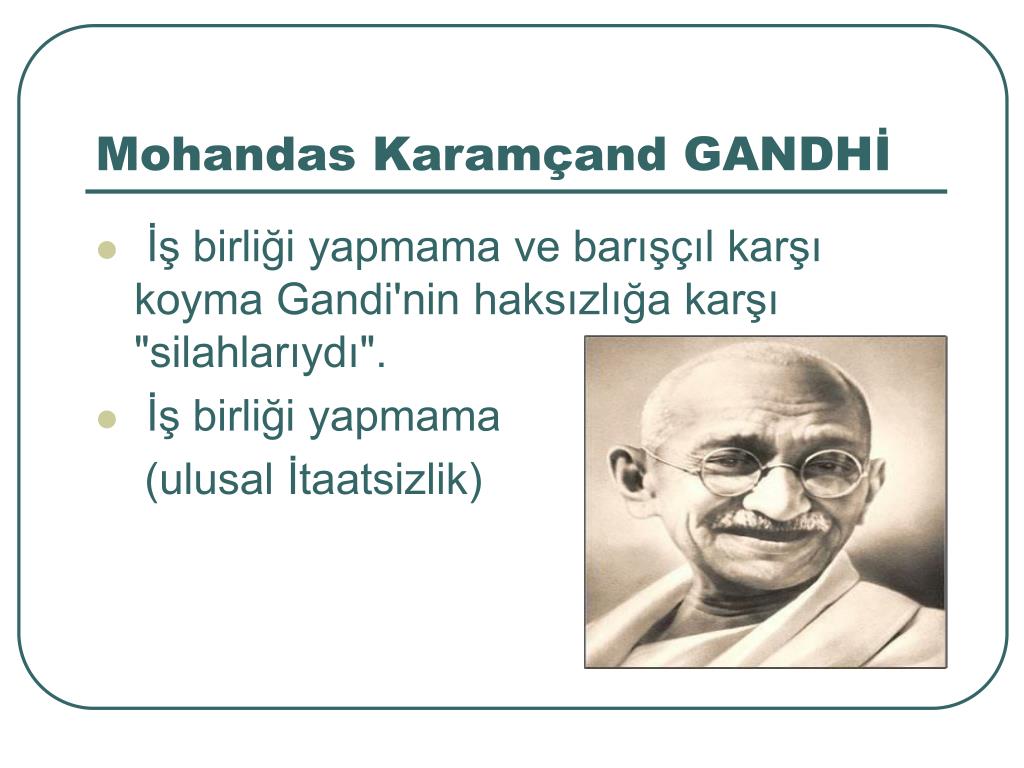 Mohandas Karamçand GANDHİ

İş birliği yapmama ve barışçıl karşı koyma Gandi'nin haksızlığa karşı "silahlarıydı".

İş birliği yapmama
(ulusal İtaatsizlik)